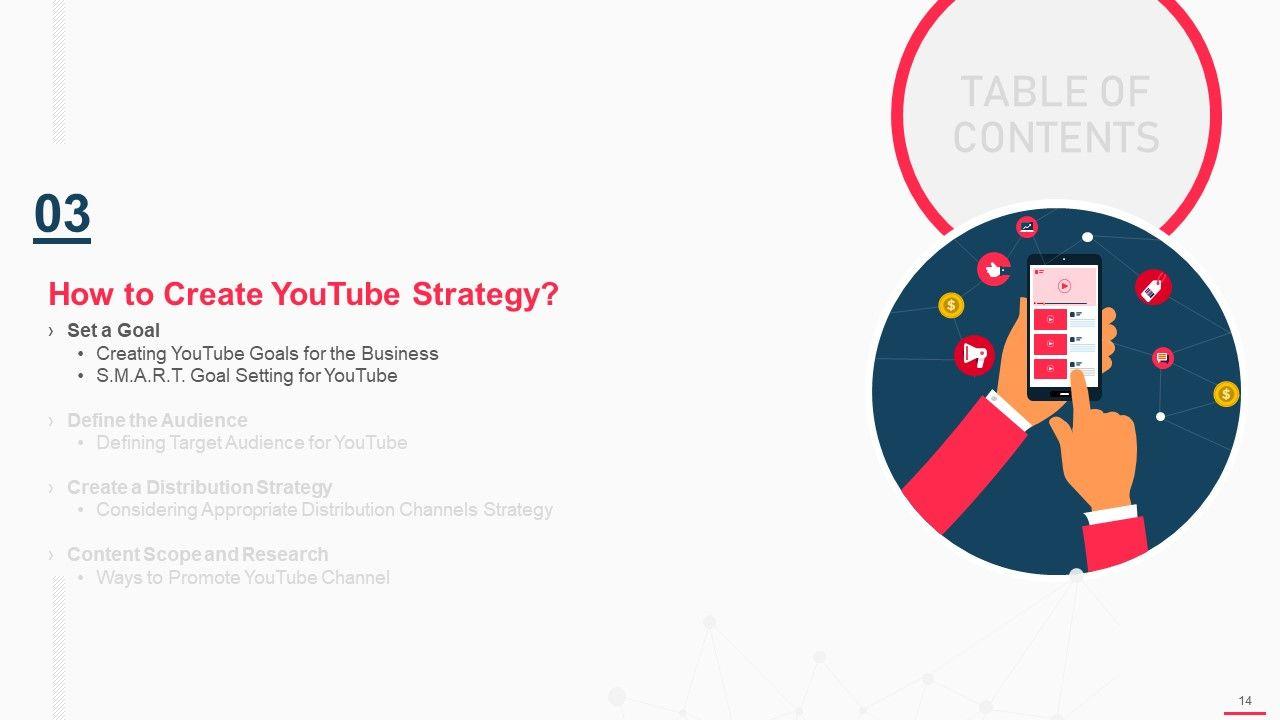 TABLE OF CONTENTS

03

How to Create YouTube Strategy?

› Set a Goal
• Creating YouTube Goals for the Business
• S.M.A.R.T. Goal Setting for YouTube

› Define the Audience
• Defining Target Audience for YouTube

› Create a Distribution Strategy
• Considering Appropriate Distribution Channels Strategy

› Content Scope and Research
• Ways to Promote YouTube Channel

14